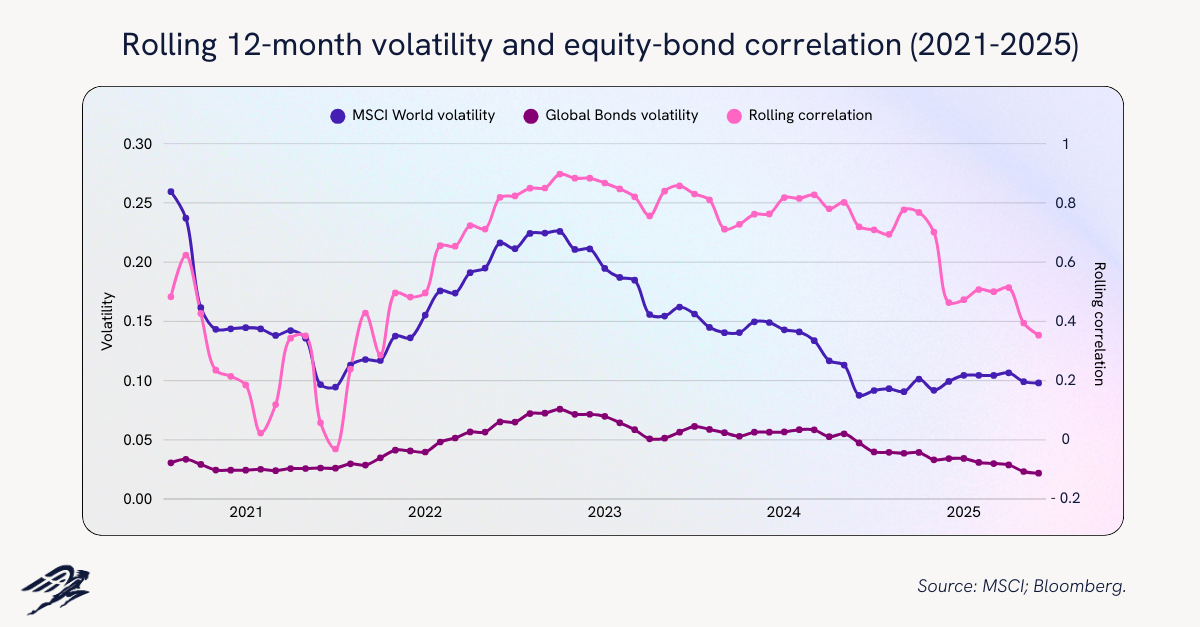 Rolling 12-month volatility and equity-bond correlation (2021-2025)

MSCI World volatility
Global Bonds volatility
Rolling correlation

Volatility

0.30
0.25
0.20
0.15
0.10
0.05
0.00

Rolling correlation

1
0.8
0.6
0.4
0.2
0
- 0.2

2021
2022
2023
2024
2025

Source: MSCI; Bloomberg.